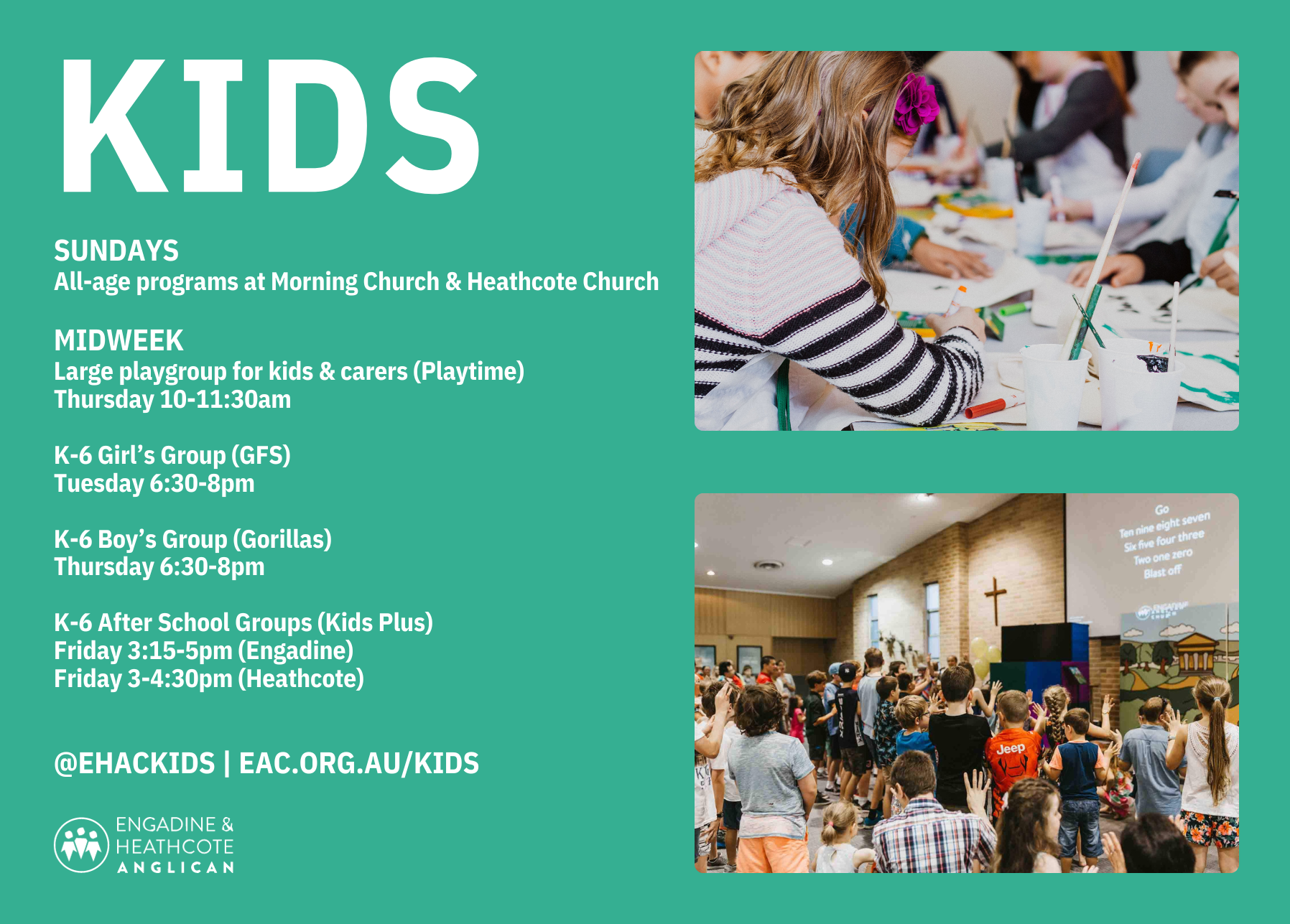 KIDS

SUNDAYS
All-age programs at Morning Church & Heathcote Church

MIDWEEK
Large playgroup for kids & carers (Playtime)
Thursday 10-11:30am

K-6 Girl's Group (GFS)
Tuesday 6:30-8pm

K-6 Boy's Group (Gorillas)
Thursday 6:30-8pm

K-6 After School Groups (Kids Plus)
Friday 3:15-5pm (Engadine)
Friday 3-4:30pm (Heathcote)

@EHACKIDS | EAC.ORG.AU/KIDS

ENGADINE & HEATHCOTE ANGLICAN

Go
Ten nine eight seven
Six five four three
Two one zero
Blast off

Jeep